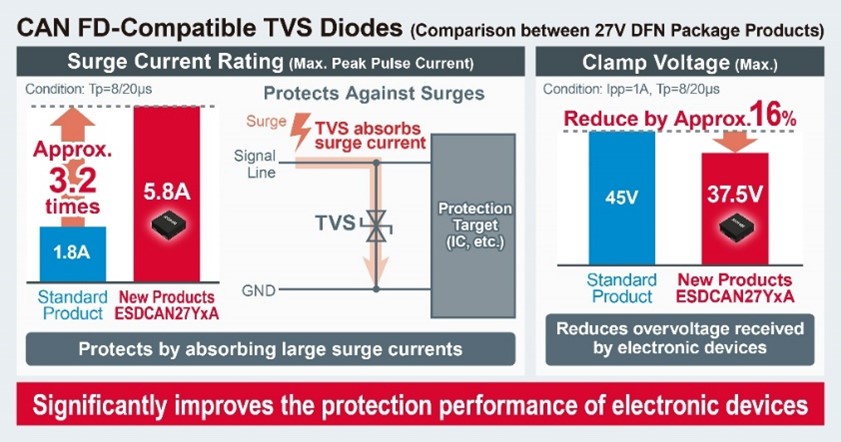 CAN FD-Compatible TVS Diodes (Comparison between 27V DFN Package Products)

Surge Current Rating (Max. Peak Pulse Current)

Condition: Tp=8/20μs

Approx. 3.2 times

1.8A

5.8A

Standard Product

New Products ESDCAN27YxA

Protects Against Surges

Surge

TVS absorbs surge current

Signal Line

TVS

GND

Protection Target (IC, etc.)

Protects by absorbing large surge currents

Clamp Voltage (Max.)

Condition: Ipp=1A, Tp=8/20μs

Reduce by Approx.16%

45V

37.5V

Standard Product

New Products ESDCAN27YxA

Reduces overvoltage received by electronic devices

Significantly improves the protection performance of electronic devices